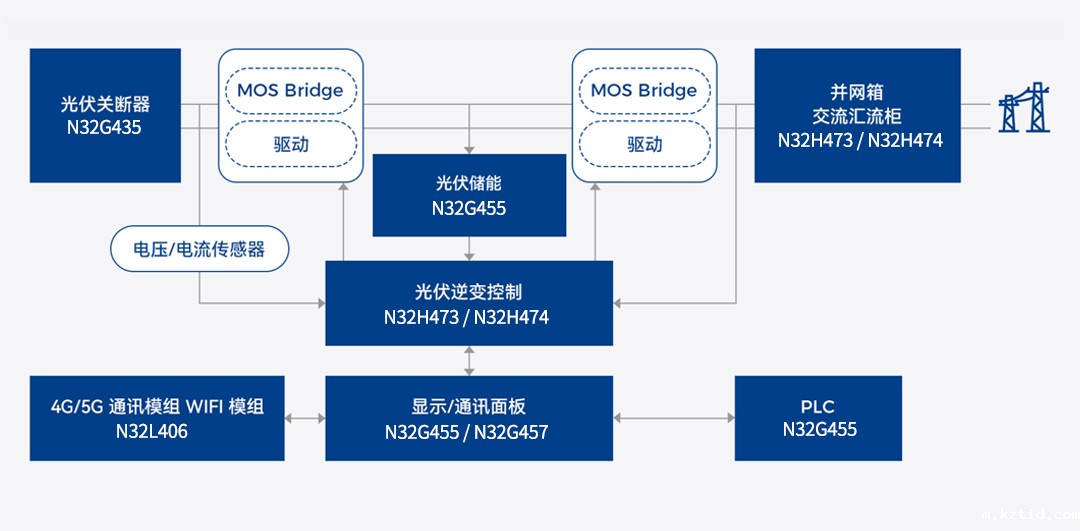 光伏关断器
N32G435

MOS Bridge

驱动

MOS Bridge

驱动

并网箱
交流汇流柜
N32H473 / N32H474

光伏储能
N32G455

电压/电流传感器

光伏逆变控制
N32H473 / N32H474

4G/5G 通讯模组 WIFI 模组
N32L406

显示/通讯面板
N32G455 / N32G457

PLC
N32G455

m.kztid.com